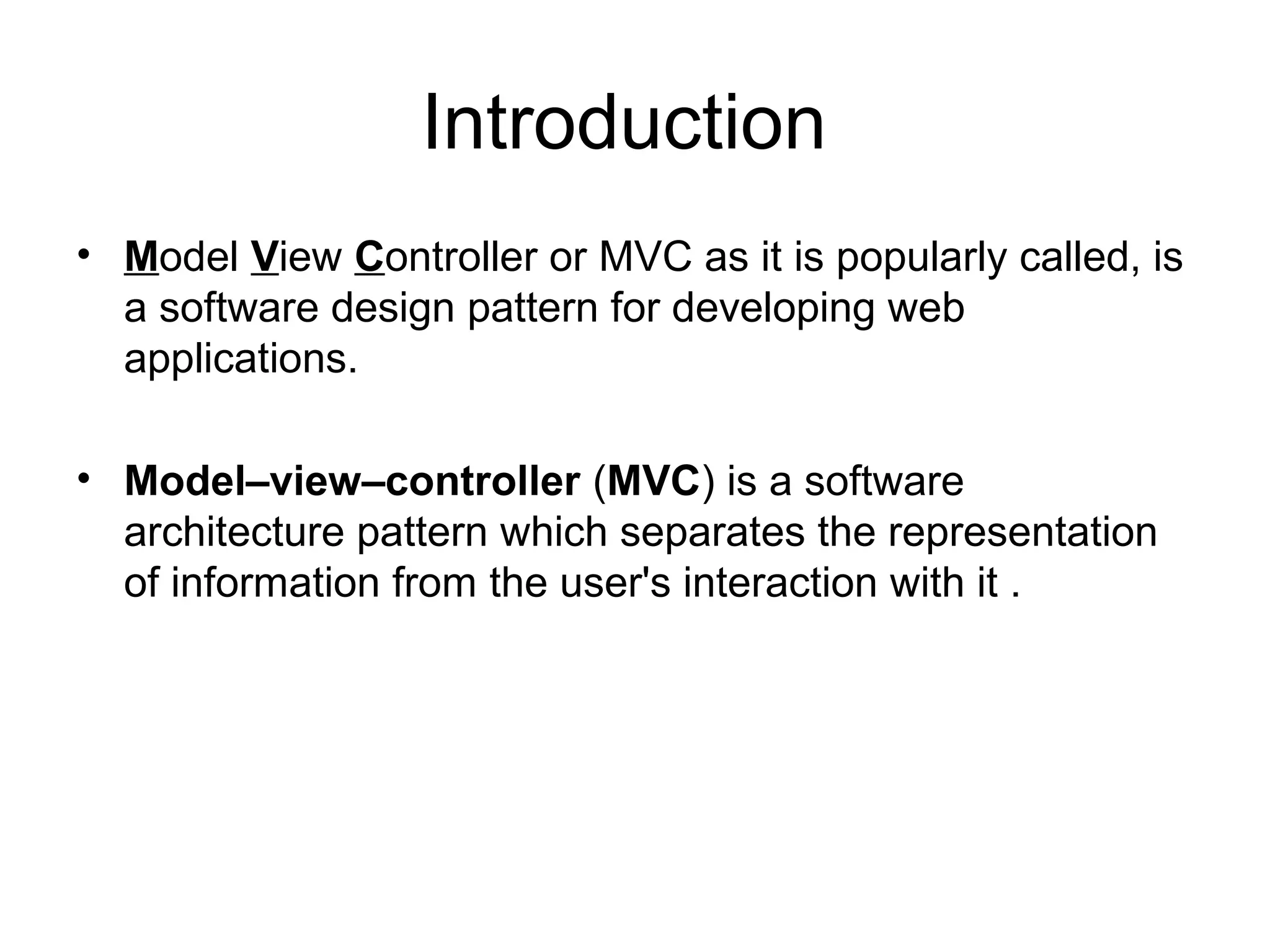 Introduction

• Model View Controller or MVC as it is popularly called, is a software design pattern for developing web applications.

• Model–view–controller (MVC) is a software architecture pattern which separates the representation of information from the user's interaction with it .